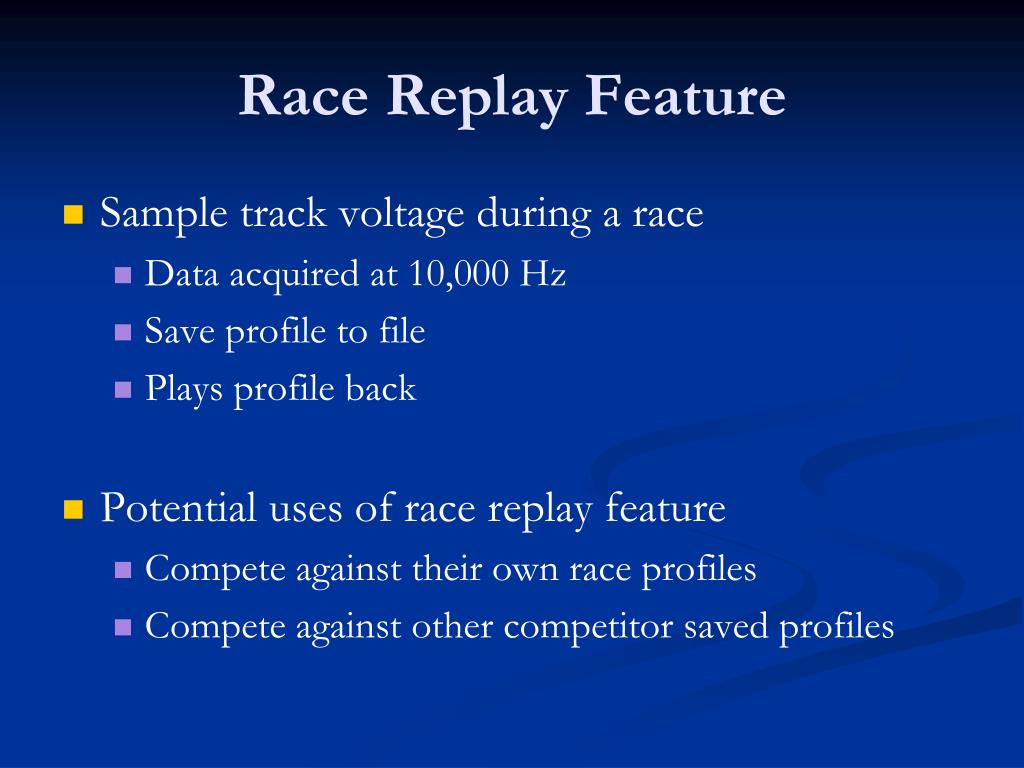 Race Replay Feature

- Sample track voltage during a race
  - Data acquired at 10,000 Hz
  - Save profile to file
  - Plays profile back

- Potential uses of race replay feature
  - Compete against their own race profiles
  - Compete against other competitor saved profiles